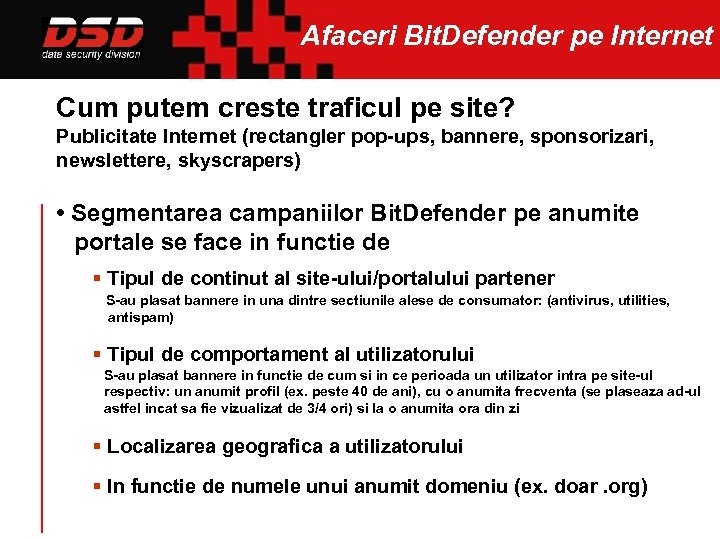 DSD
data security division

Afaceri BitDefender pe Internet

Cum putem creste traficul pe site?
Publicitate Internet (rectangler pop-ups, bannere, sponsorizari, newslettere, skyscrapers)

• Segmentarea campaniilor BitDefender pe anumite portale se face in functie de

▪ Tipul de continut al site-ului/portalului partener
S-au plasat bannere in una dintre sectiunile alese de consumator: (antivirus, utilities, antispam)

▪ Tipul de comportament al utilizatorului
S-au plasat bannere in functie de cum si in ce perioada un utilizator intra pe site-ul respectiv: un anumit profil (ex. peste 40 de ani), cu o anumita frecventa (se plaseaza ad-ul astfel incat sa fie vizualizat de 3/4 ori) si la o anumita ora din zi

▪ Localizarea geografica a utilizatorului

▪ In functie de numele unui anumit domeniu (ex. doar .org)